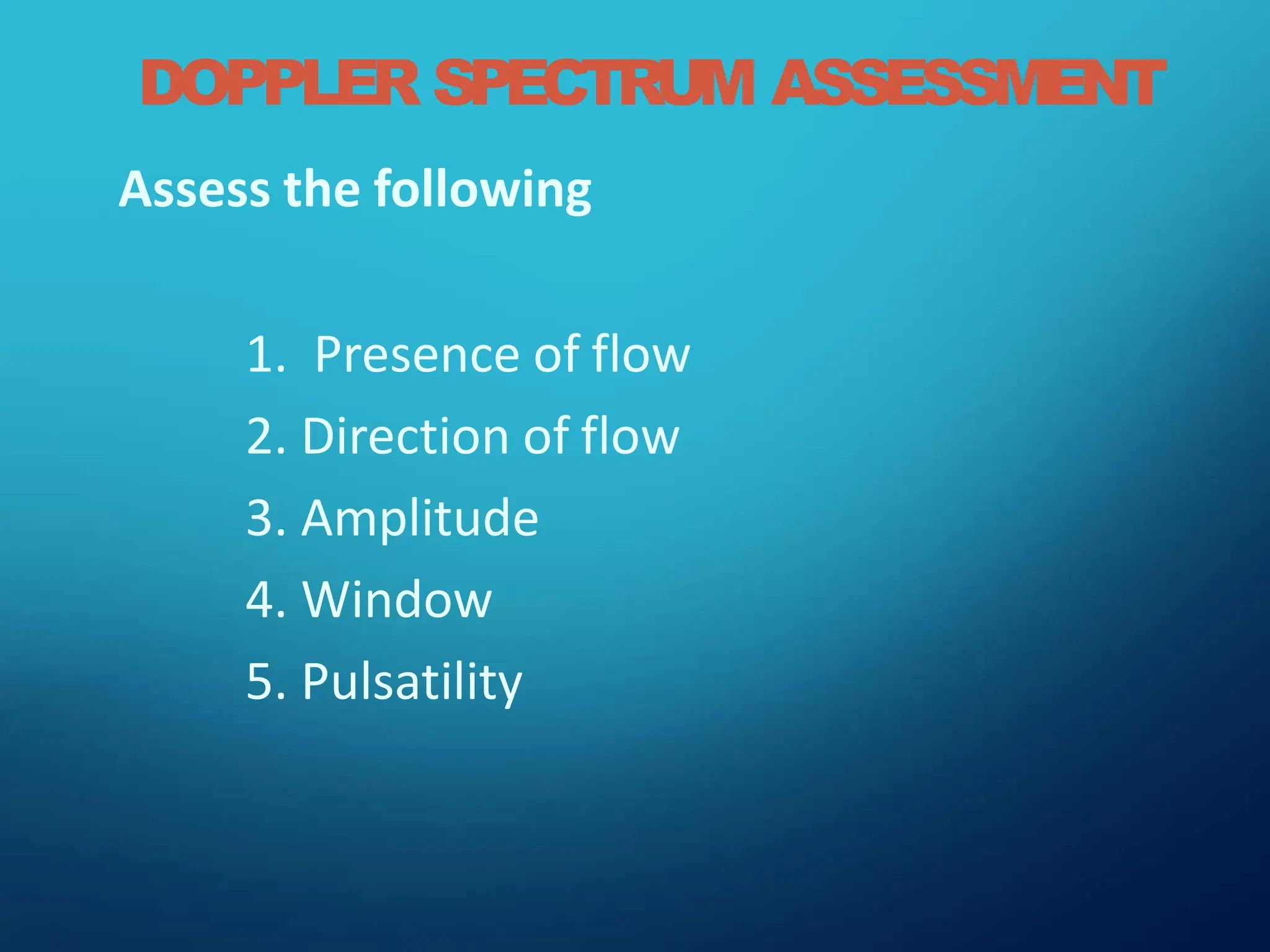 DOPPLER SPECTRUM ASSESSMENT

Assess the following

1. Presence of flow
2. Direction of flow
3. Amplitude
4. Window
5. Pulsatility